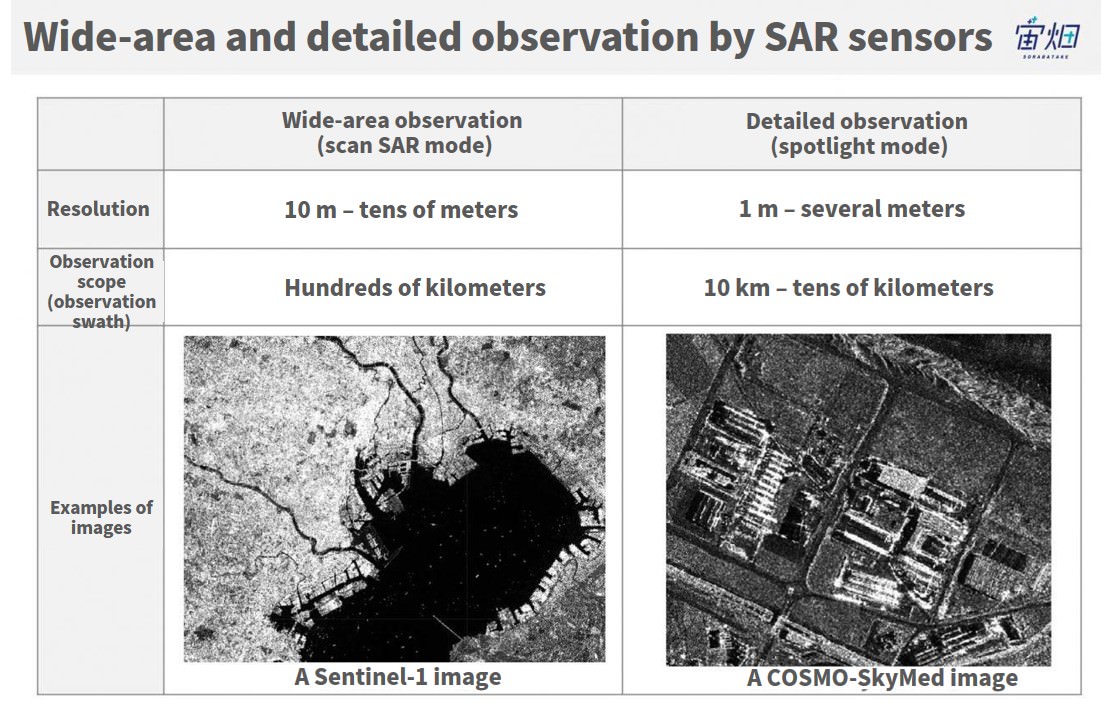 Wide-area and detailed observation by SAR sensors

宙畑
SORABATAKE

| | Wide-area observation (scan SAR mode) | Detailed observation (spotlight mode) |
|---|---|---|
| Resolution | 10 m – tens of meters | 1 m – several meters |
| Observation scope (observation swath) | Hundreds of kilometers | 10 km – tens of kilometers |
| Examples of images | A Sentinel-1 image | A COSMO-SkyMed image |